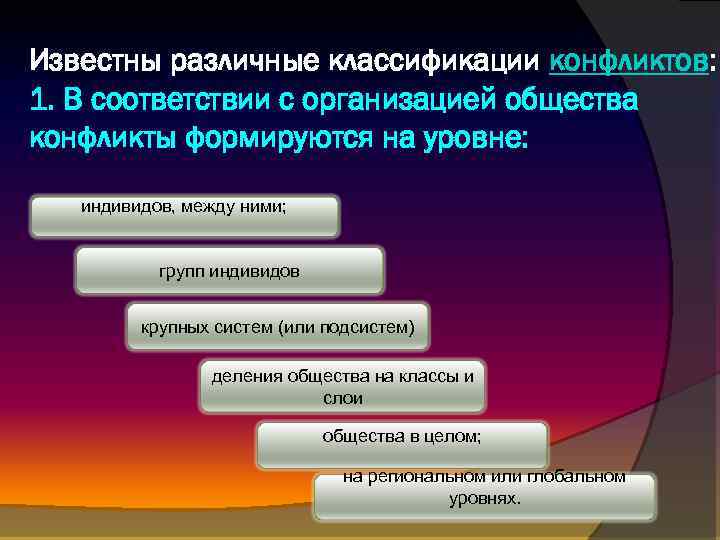 Известны различные классификации конфликтов:
1. В соответствии с организацией общества конфликты формируются на уровне:

индивидов, между ними;

групп индивидов

крупных систем (или подсистем)

деления общества на классы и слои

общества в целом;

на региональном или глобальном уровнях.